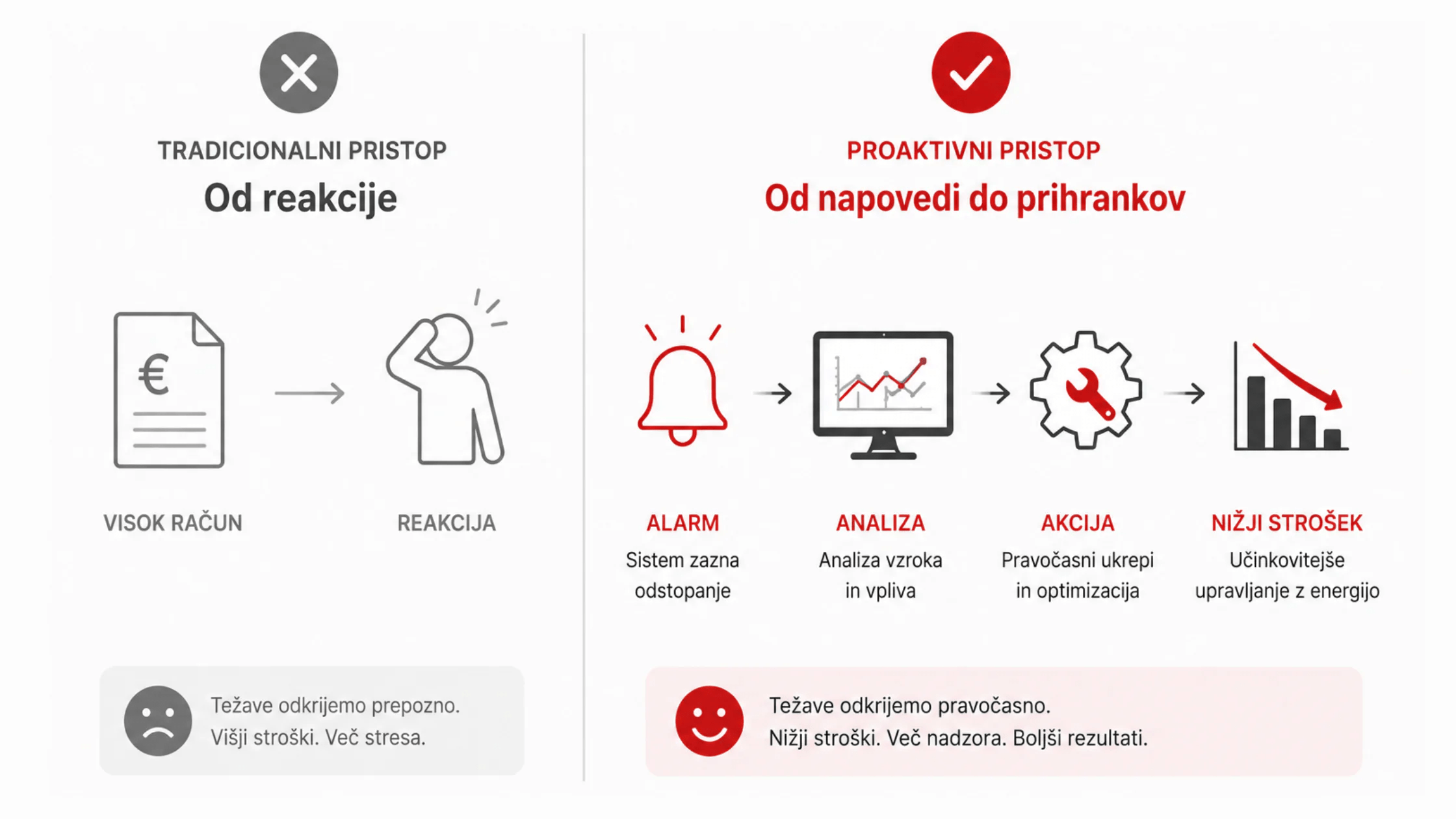 TRADICIONALNI PRISTOP
Od reakcije

€

VISOK RAČUN

REAKCIJA

Težave odkrijemo prepozno.
Višji stroški. Več stresa.

PROAKTIVNI PRISTOP
Od napovedi do prihrankov

ALARM
Sistem zazna odstopanje

ANALIZA
Analiza vzroka in vpliva

AKCIJA
Pravočasni ukrepi in optimizacija

NIŽJI STROŠEK
Učinkovitejše upravljanje z energijo

Težave odkrijemo pravočasno.
Nižji stroški. Več nadzora. Boljši rezultati.